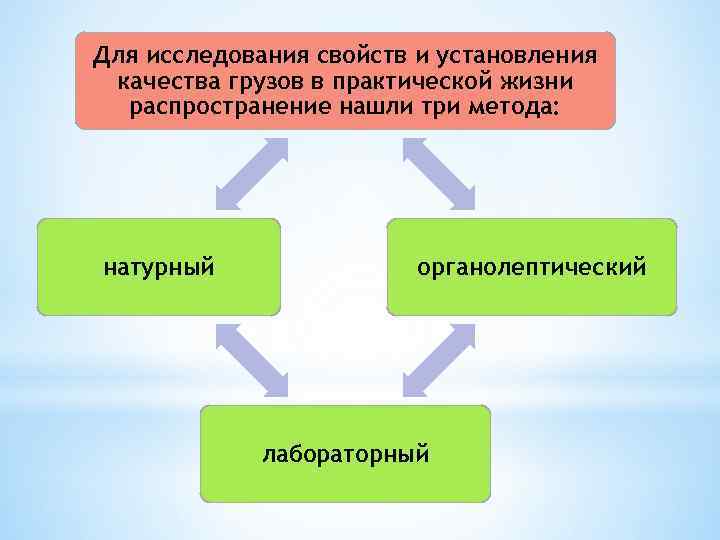 Для исследования свойств и установления качества грузов в практической жизни распространение нашли три метода:

натурный

органолептический

лабораторный